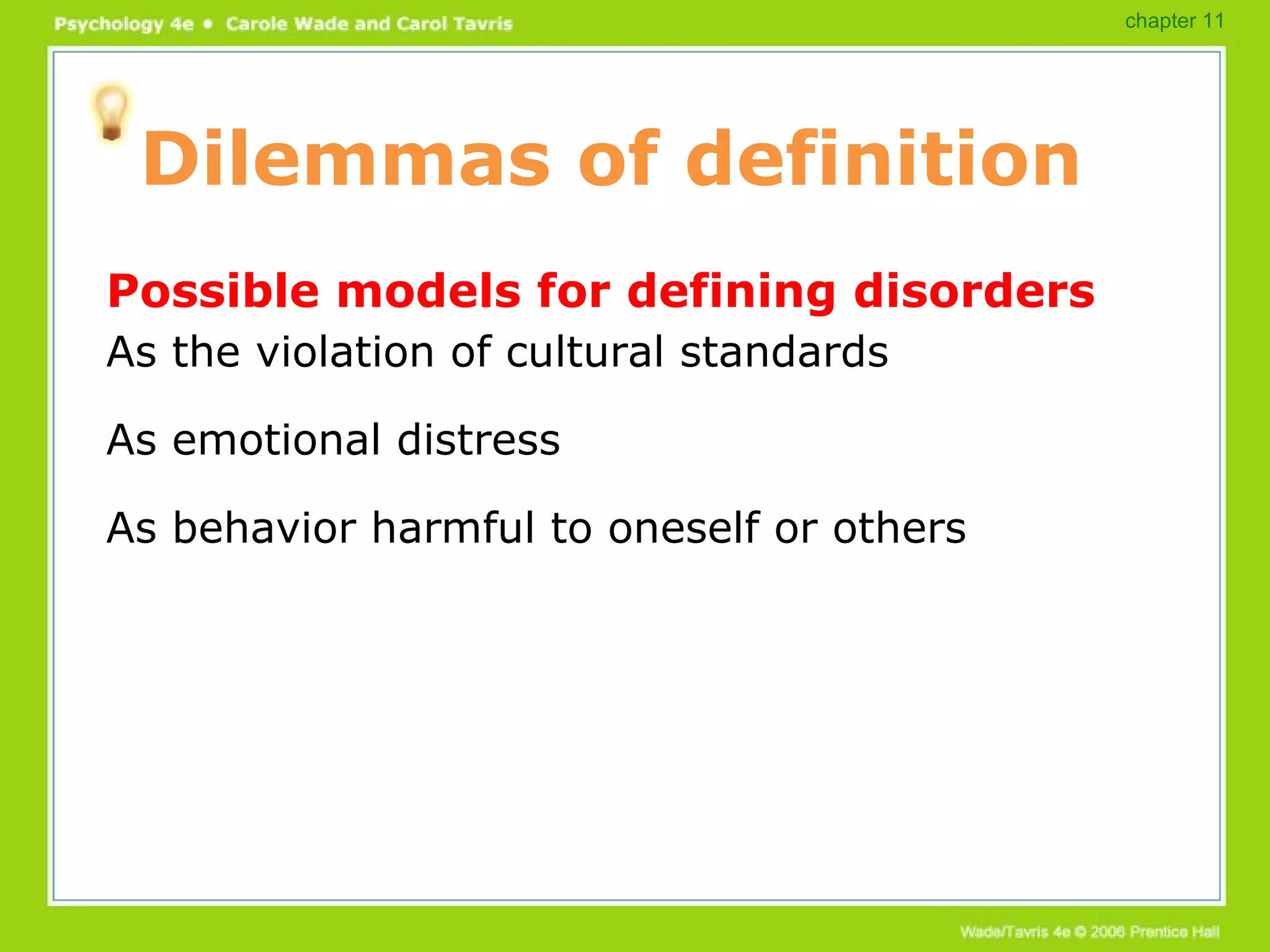 Psychology 4e • Carole Wade and Carol Tavris

chapter 11

Dilemmas of definition

Possible models for defining disorders

As the violation of cultural standards

As emotional distress

As behavior harmful to oneself or others

Wade/Tavris 4e © 2006 Prentice Hall